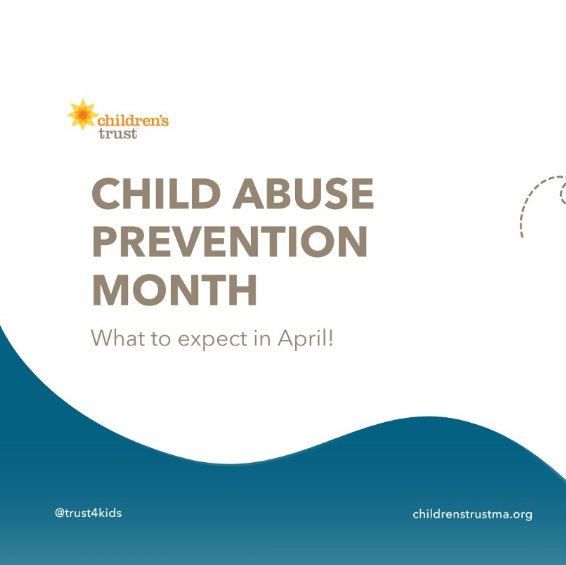 children's trust

CHILD ABUSE PREVENTION MONTH

What to expect in April!

@trust4kids

childrenstrustma.org